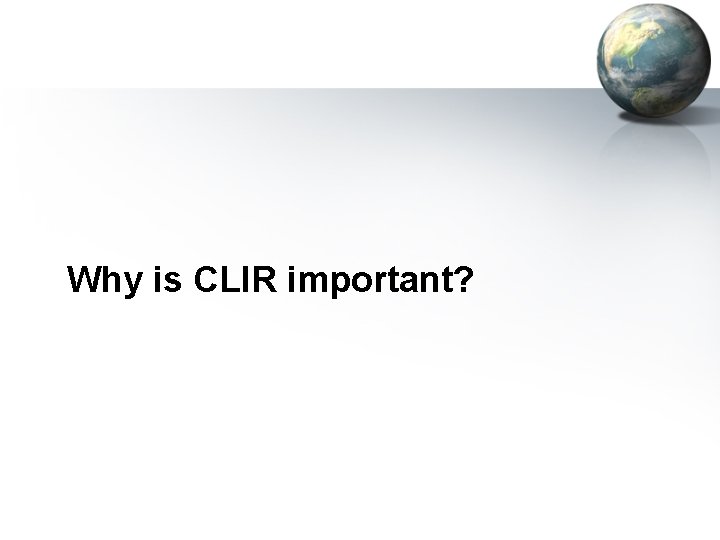 Why is CLIR important?